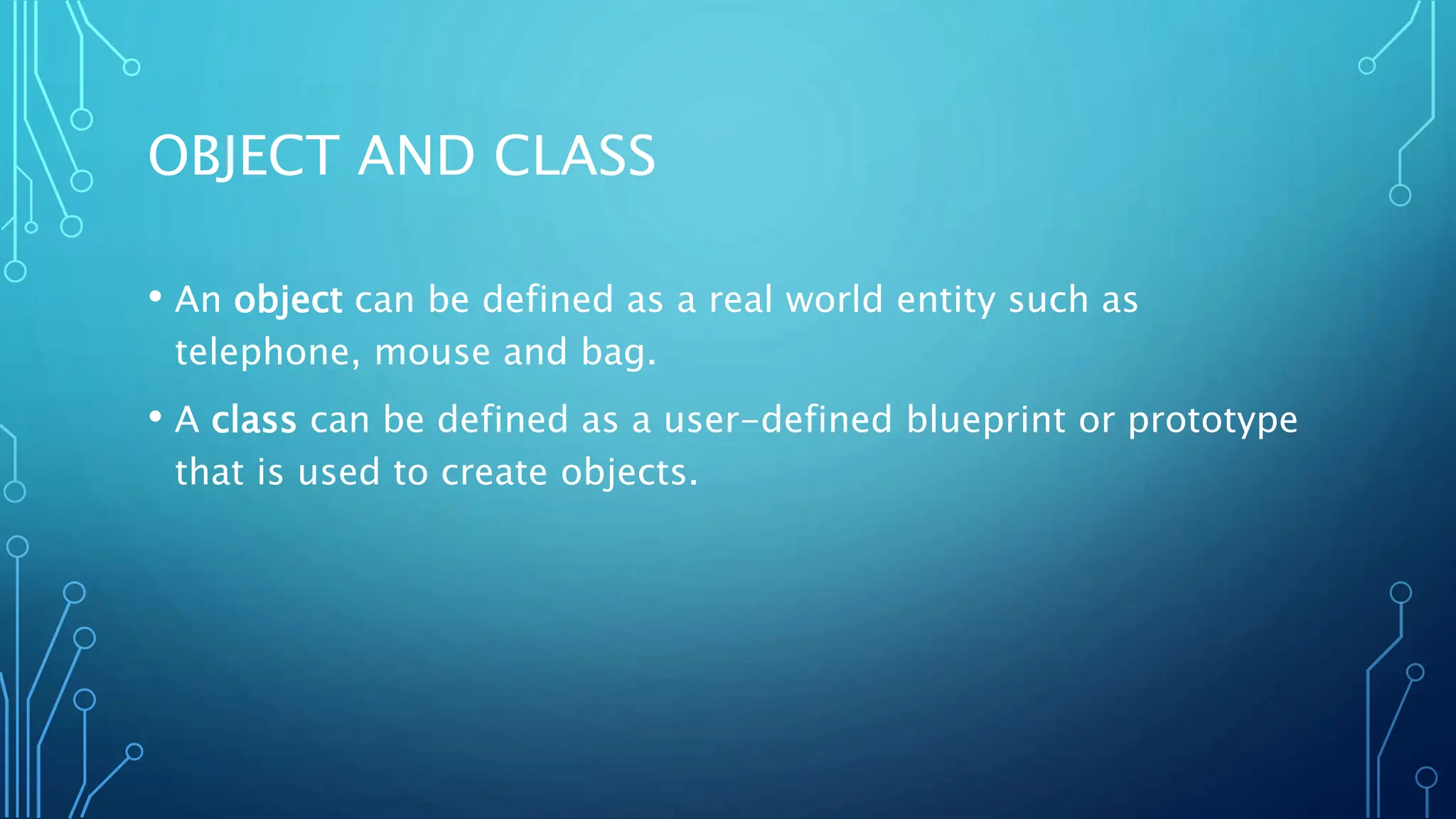 OBJECT AND CLASS

• An object can be defined as a real world entity such as telephone, mouse and bag.

• A class can be defined as a user-defined blueprint or prototype that is used to create objects.